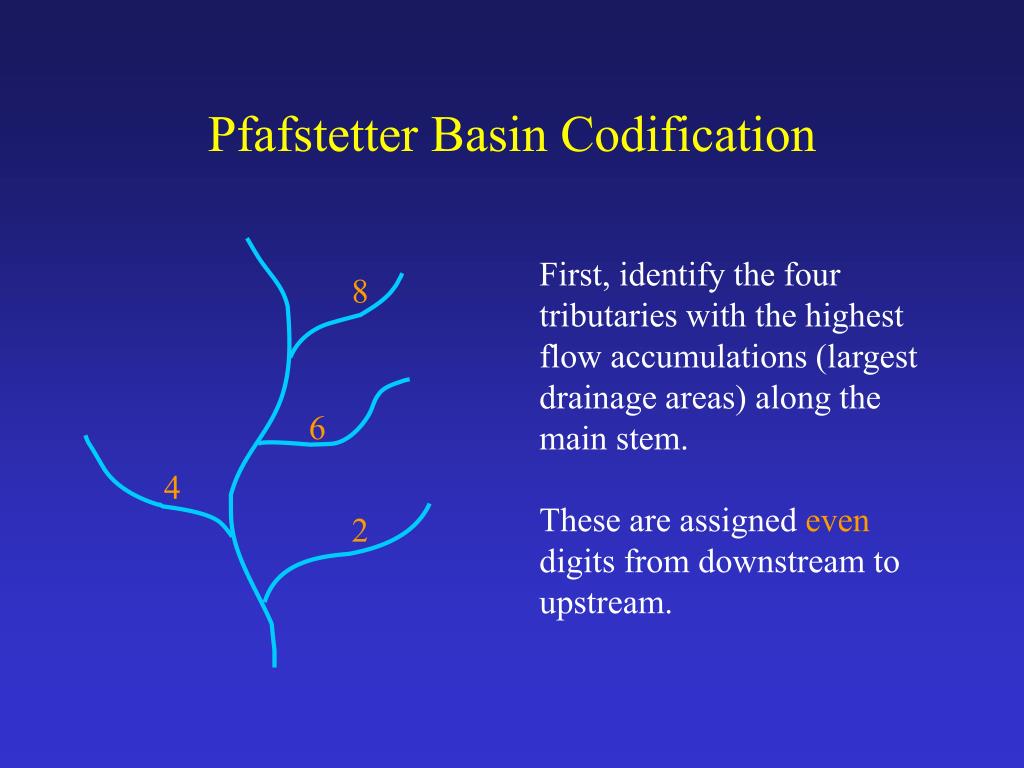 Pfafstetter Basin Codification

8

6

4

2

First, identify the four tributaries with the highest flow accumulations (largest drainage areas) along the main stem.

These are assigned even digits from downstream to upstream.